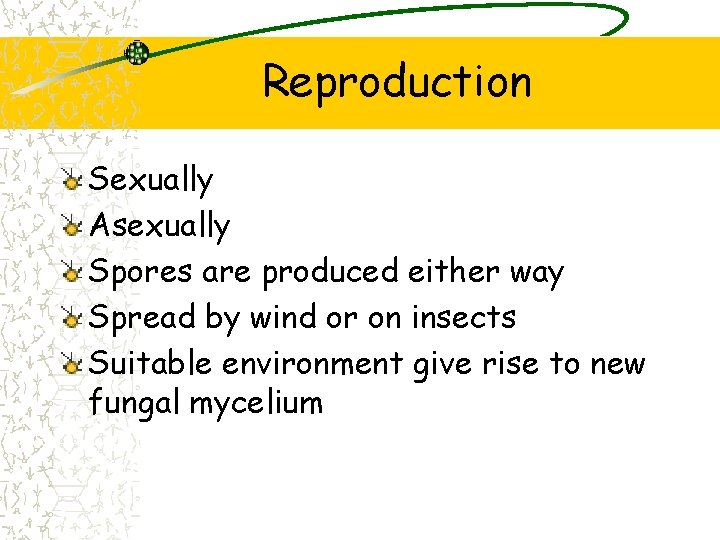 Reproduction

Sexually

Asexually

Spores are produced either way

Spread by wind or on insects

Suitable environment give rise to new fungal mycelium